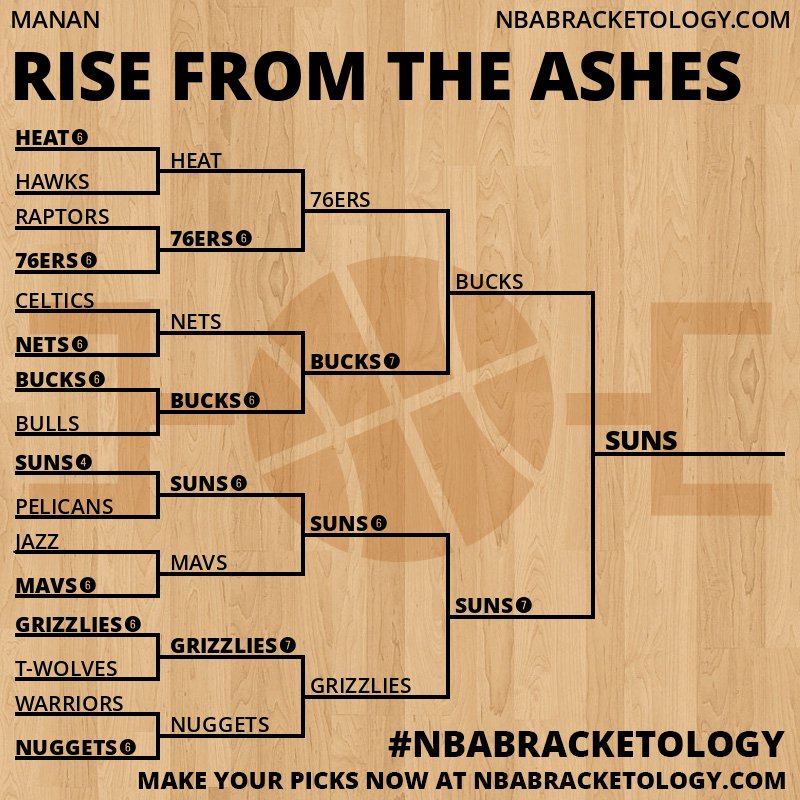 MANAN

NBABRACKETOLOGY.COM

RISE FROM THE ASHES

HEAT 6
HAWKS
RAPTORS
76ERS 6
CELTICS
NETS 6
BUCKS 6
BULLS
SUNS 4
PELICANS
JAZZ
MAVS 6
GRIZZLIES 6
T-WOLVES
WARRIORS
NUGGETS 6

HEAT
76ERS 6
NETS
BUCKS 6
SUNS 6
MAVS
GRIZZLIES 7
NUGGETS

76ERS
BUCKS 7
SUNS 6
GRIZZLIES

BUCKS
SUNS 7

SUNS

#NBABRACKETOLOGY

MAKE YOUR PICKS NOW AT NBABRACKETOLOGY.COM